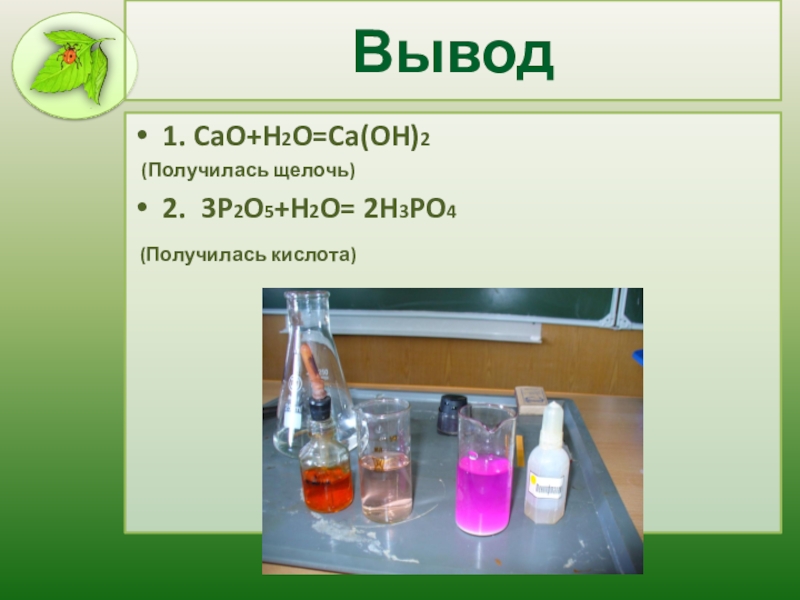 Вывод

• 1. $CaO+H_2O=Ca(OH)_2$

(Получилась щелочь)

• 2. $3P_2O_5+H_2O= 2H_3PO_4$

(Получилась кислота)